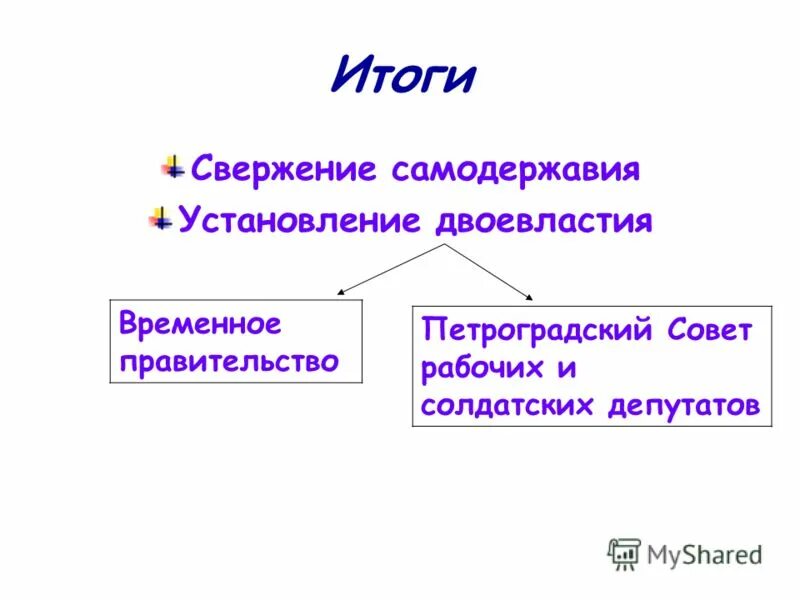 Итоги

Свержение самодержавия
Установление двоевластия

Временное правительство

Петроградский Совет рабочих и солдатских депутатов

MyShared